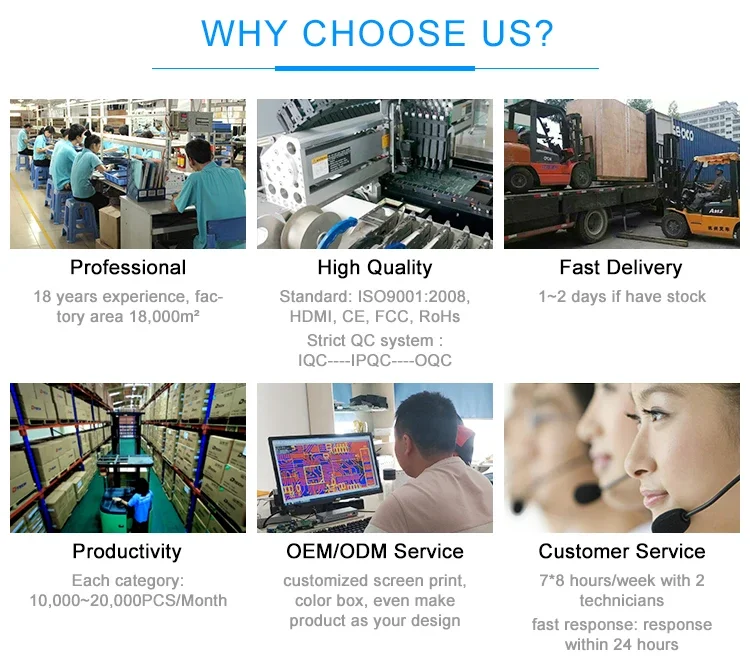 WHY CHOOSE US?

Professional

18 years experience, factory area 18,000m²

High Quality

Standard: ISO9001:2008, HDMI, CE, FCC, RoHs

Strict QC system : IQC----IPQC----OQC

Fast Delivery

1~2 days if have stock

Productivity

Each category: 10,000~20,000PCS/Month

OEM/ODM Service

customized screen print, color box, even make product as your design

Customer Service

7*8 hours/week with 2 technicians

fast response: response within 24 hours